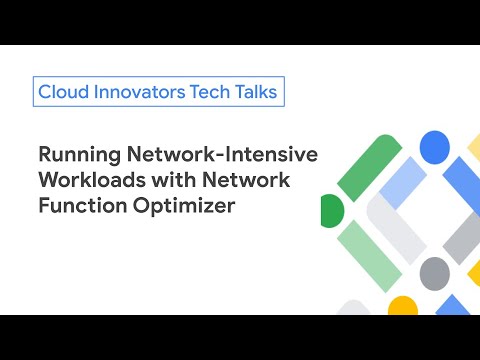 Cloud Innovators Tech Talks

Running Network-Intensive Workloads with Network Function Optimizer